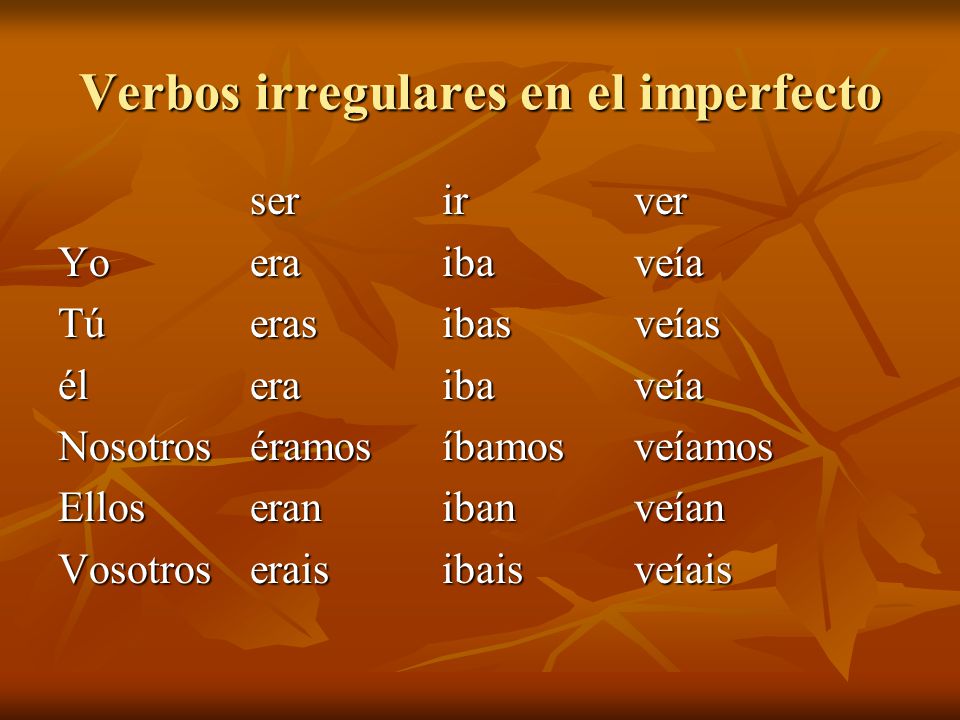 Verbos irregulares en el imperfecto

| | ser | ir | ver |
|---|---|---|---|
| Yo | era | iba | veía |
| Tú | eras | ibas | veías |
| él | era | iba | veía |
| Nosotros | éramos | íbamos | veíamos |
| Ellos | eran | iban | veían |
| Vosotros | erais | ibais | veíais |